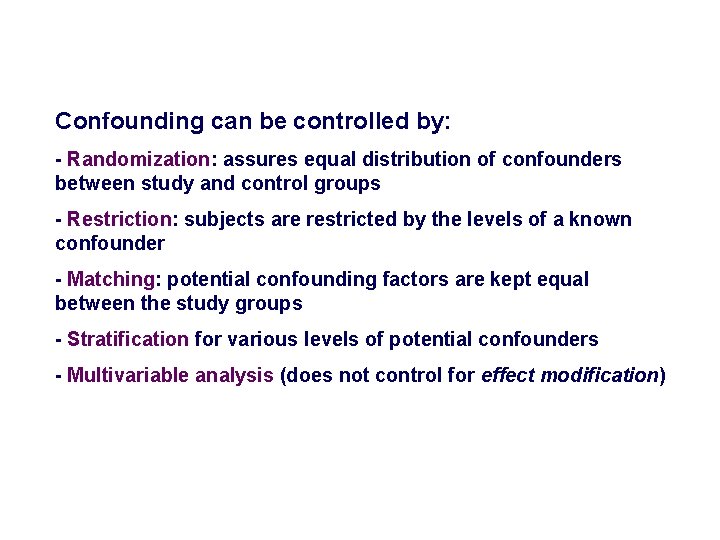 Confounding can be controlled by:

- Randomization: assures equal distribution of confounders between study and control groups

- Restriction: subjects are restricted by the levels of a known confounder

- Matching: potential confounding factors are kept equal between the study groups

- Stratification for various levels of potential confounders

- Multivariable analysis (does not control for effect modification)